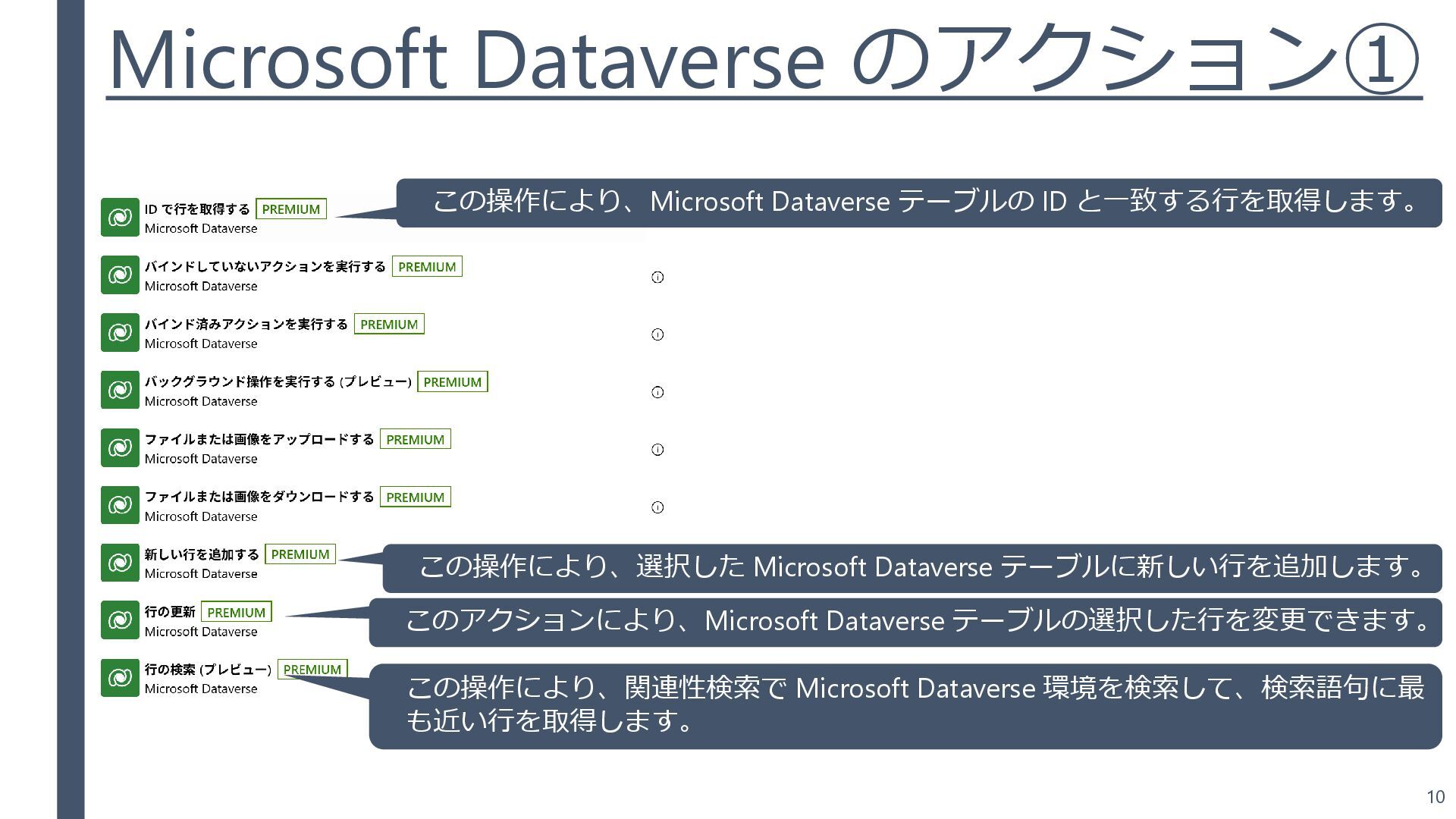 Microsoft Dataverse のアクション①

ID で行を取得する PREMIUM
Microsoft Dataverse

この操作により、Microsoft Dataverse テーブルの ID と一致する行を取得します。

バインドしていないアクションを実行する PREMIUM
Microsoft Dataverse

バインド済みアクションを実行する PREMIUM
Microsoft Dataverse

バックグラウンド操作を実行する (プレビュー) PREMIUM
Microsoft Dataverse

ファイルまたは画像をアップロードする PREMIUM
Microsoft Dataverse

ファイルまたは画像をダウンロードする PREMIUM
Microsoft Dataverse

新しい行を追加する PREMIUM
Microsoft Dataverse

この操作により、選択した Microsoft Dataverse テーブルに新しい行を追加します。

行の更新 PREMIUM
Microsoft Dataverse

このアクションにより、Microsoft Dataverse テーブルの選択した行を変更できます。

行の検索 (プレビュー) PREMIUM
Microsoft Dataverse

この操作により、関連性検索で Microsoft Dataverse 環境を検索して、検索語句に最も近い行を取得します。

10